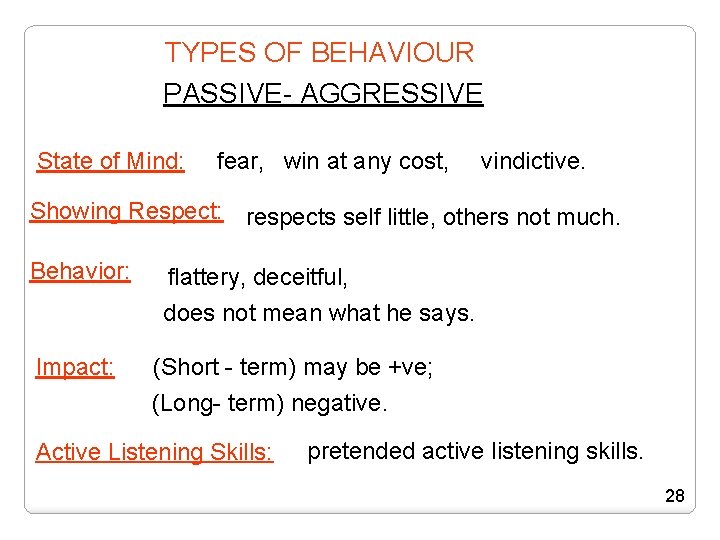 TYPES OF BEHAVIOUR
PASSIVE- AGGRESSIVE

State of Mind: fear, win at any cost, vindictive.

Showing Respect: respects self little, others not much.

Behavior: flattery, deceitful, does not mean what he says.

Impact: (Short - term) may be +ve; (Long- term) negative.

Active Listening Skills: pretended active listening skills.

28